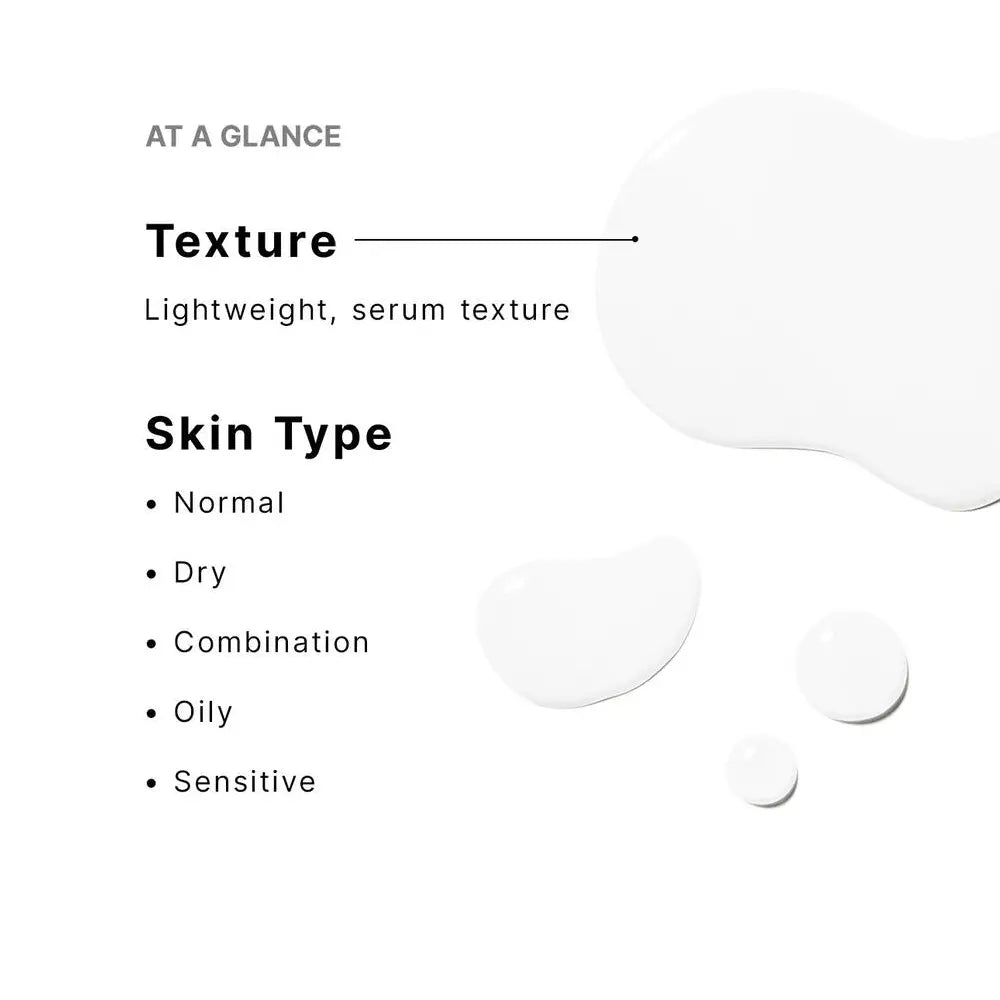 AT A GLANCE

Texture

Lightweight, serum texture

Skin Type

• Normal
• Dry
• Combination
• Oily
• Sensitive